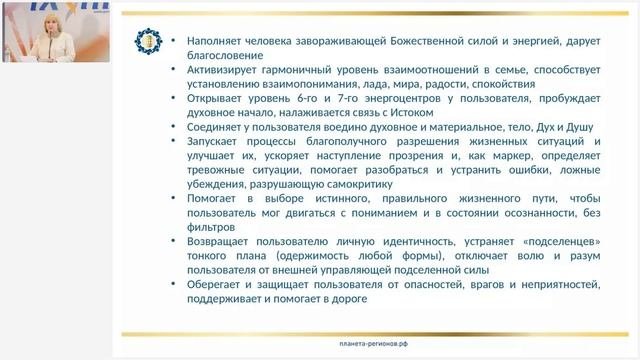 • Наполняет человека завораживающей Божественной силой и энергией, дарует благословение
• Активизирует гармоничный уровень взаимоотношений в семье, способствует установлению взаимопонимания, лада, мира, радости, спокойствия
• Открывает уровень 6-го и 7-го энергоцентров у пользователя, пробуждает духовное начало, налаживается связь с Истоком
• Соединяет у пользователя воедино духовное и материальное, тело, Дух и Душу
• Запускает процессы благополучного разрешения жизненных ситуаций и улучшает их, ускоряет наступление прозрения и, как маркер, определяет тревожные ситуации, помогает разобраться и устранить ошибки, ложные убеждения, разрушающую самокритику
• Помогает в выборе истинного, правильного жизненного пути, чтобы пользователь мог двигаться с пониманием и в состоянии осознанности, без фильтров
• Возвращает пользователю личную идентичность, устраняет «подселенцев» тонкого плана (одержимость любой формы), отключает волю и разум пользователя от внешней управляющей подселенной силы
• Оберегает и защищает пользователя от опасностей, врагов и неприятностей, поддерживает и помогает в дороге

планета-регионов.рф